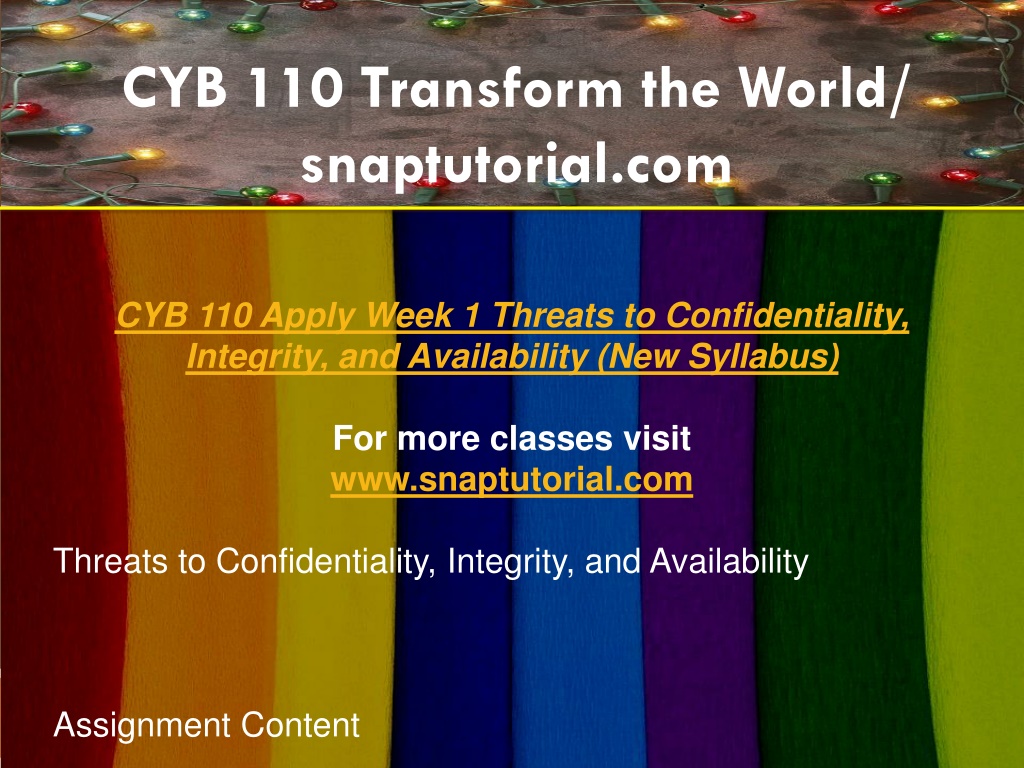 CYB 110 Transform the World/ snaptutorial.com

CYB 110 Apply Week 1 Threats to Confidentiality, Integrity, and Availability (New Syllabus)

For more classes visit
www.snaptutorial.com

Threats to Confidentiality, Integrity, and Availability

Assignment Content